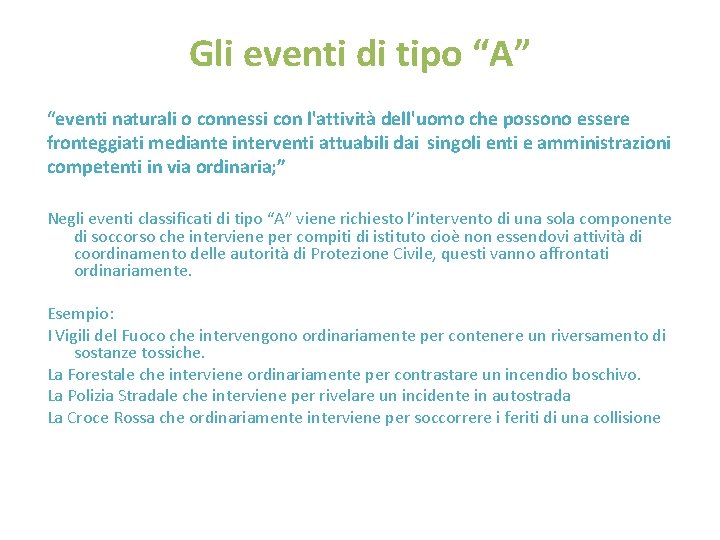 Gli eventi di tipo “A”

“eventi naturali o connessi con l'attività dell'uomo che possono essere fronteggiati mediante interventi attuabili dai singoli enti e amministrazioni competenti in via ordinaria;”

Negli eventi classificati di tipo “A” viene richiesto l’intervento di una sola componente di soccorso che interviene per compiti di istituto cioè non essendovi attività di coordinamento delle autorità di Protezione Civile, questi vanno affrontati ordinariamente.

Esempio:
I Vigili del Fuoco che intervengono ordinariamente per contenere un riversamento di sostanze tossiche.
La Forestale che interviene ordinariamente per contrastare un incendio boschivo.
La Polizia Stradale che interviene per rivelare un incidente in autostrada
La Croce Rossa che ordinariamente interviene per soccorrere i feriti di una collisione